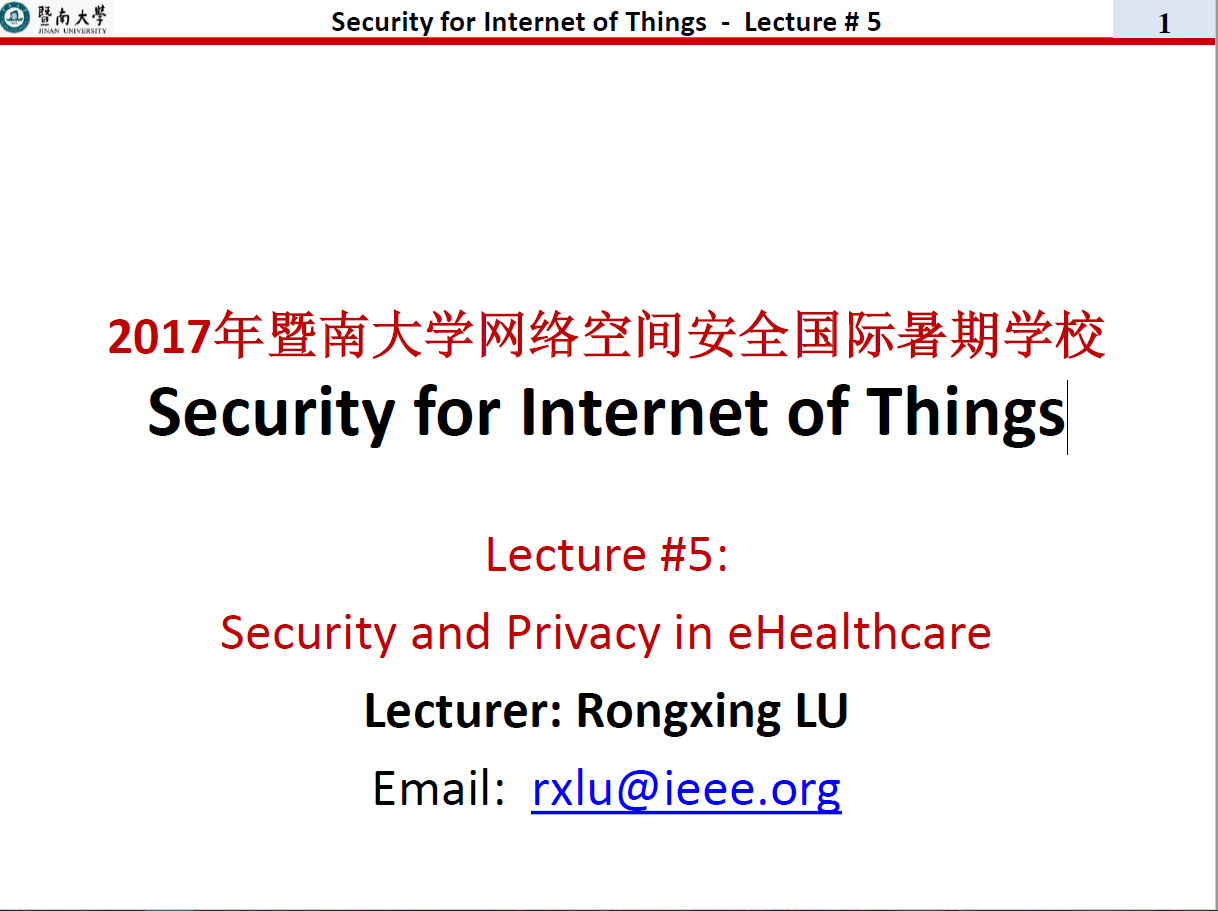 暨南大學
JINAN UNIVERSITY

Security for Internet of Things - Lecture # 5

1

2017年暨南大学网络空间安全国际暑期学校
Security for Internet of Things

Lecture #5:
Security and Privacy in eHealthcare
Lecturer: Rongxing LU
Email: rxlu@ieee.org